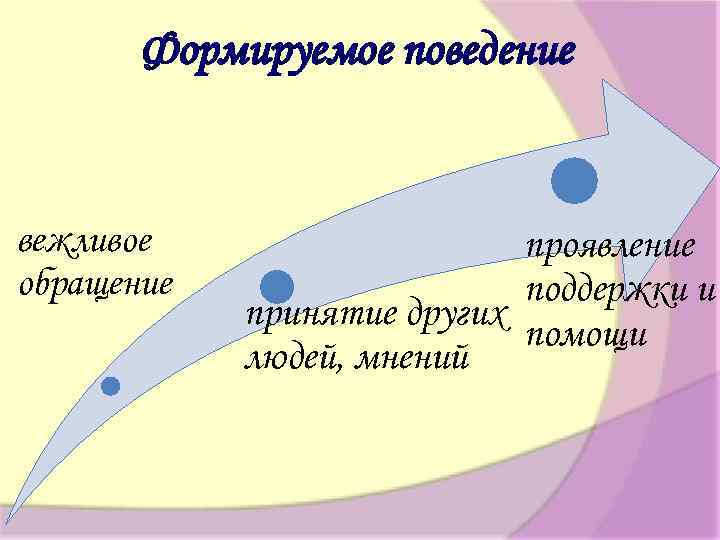 Формируемое поведение

вежливое обращение

принятие других людей, мнений

проявление поддержки и помощи